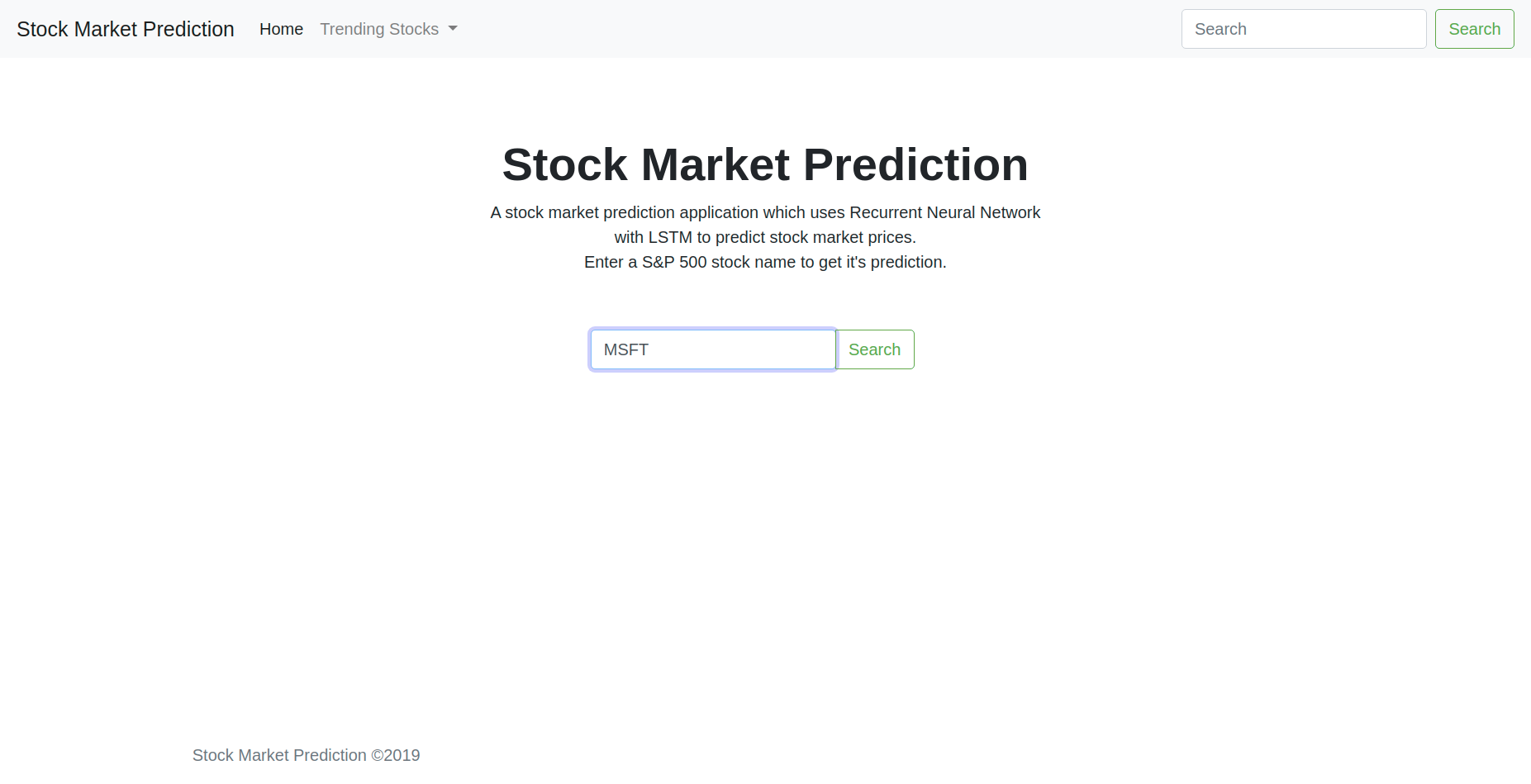 Stock Market Prediction Home Trending Stocks

Search Search

Stock Market Prediction

A stock market prediction application which uses Recurrent Neural Network with LSTM to predict stock market prices.
Enter a S&P 500 stock name to get it's prediction.

MSFT Search

Stock Market Prediction ©2019